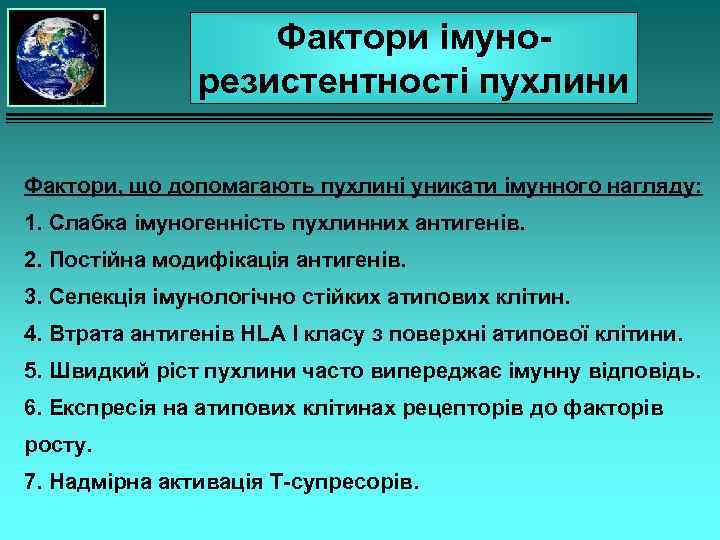 Фактори імуно-резистентності пухлини

Фактори, що допомагають пухлині уникати імунного нагляду:
1. Слабка імуногенність пухлинних антигенів.
2. Постійна модифікація антигенів.
3. Селекція імунологічно стійких атипових клітин.
4. Втрата антигенів HLA I класу з поверхні атипової клітини.
5. Швидкий ріст пухлини часто випереджає імунну відповідь.
6. Експресія на атипових клітинах рецепторів до факторів росту.
7. Надмірна активація Т-супресорів.